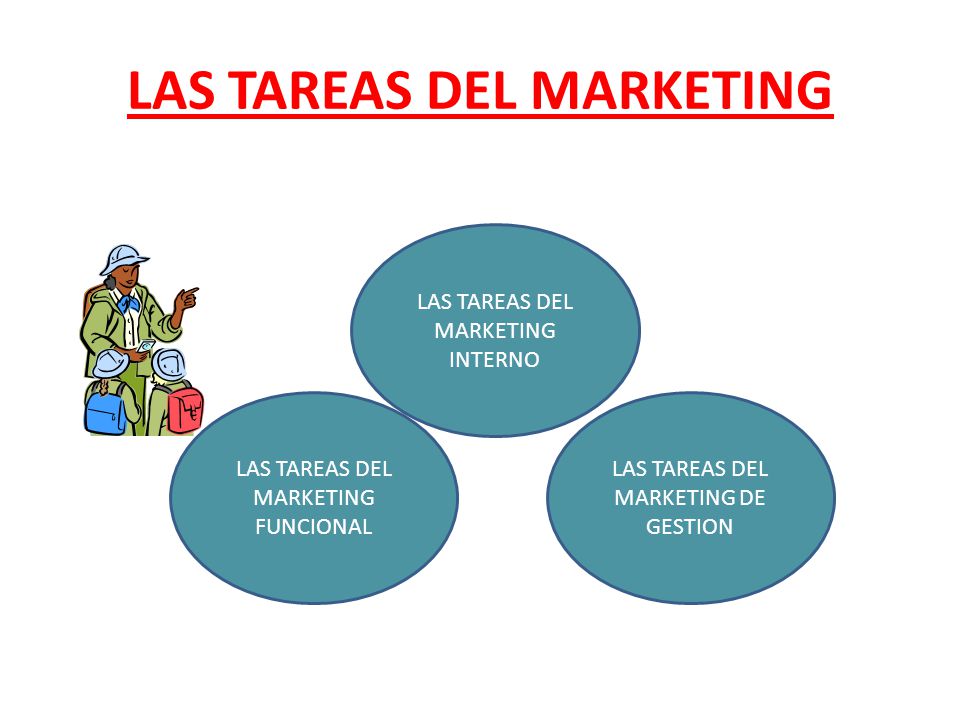 LAS TAREAS DEL MARKETING

LAS TAREAS DEL MARKETING INTERNO

LAS TAREAS DEL MARKETING FUNCIONAL

LAS TAREAS DEL MARKETING DE GESTION